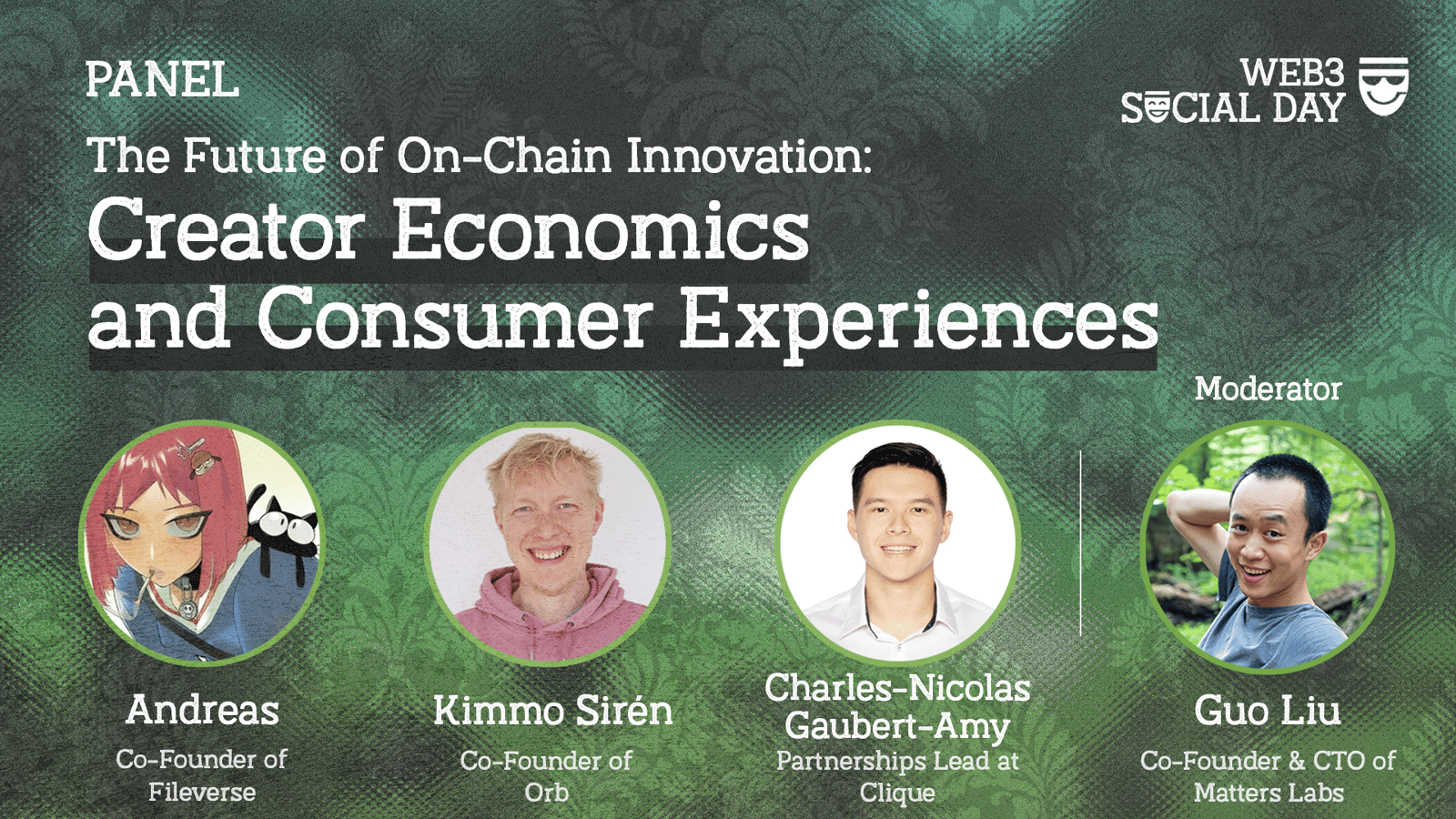 PANEL

WEB3 SOCIAL DAY

The Future of On-Chain Innovation:
Creator Economics and Consumer Experiences

Moderator

Andreas
Co-Founder of Fileverse

Kimmo Sirén
Co-Founder of Orb

Charles-Nicolas Gaubert-Amy
Partnerships Lead at Clique

Guo Liu
Co-Founder & CTO of Matters Labs